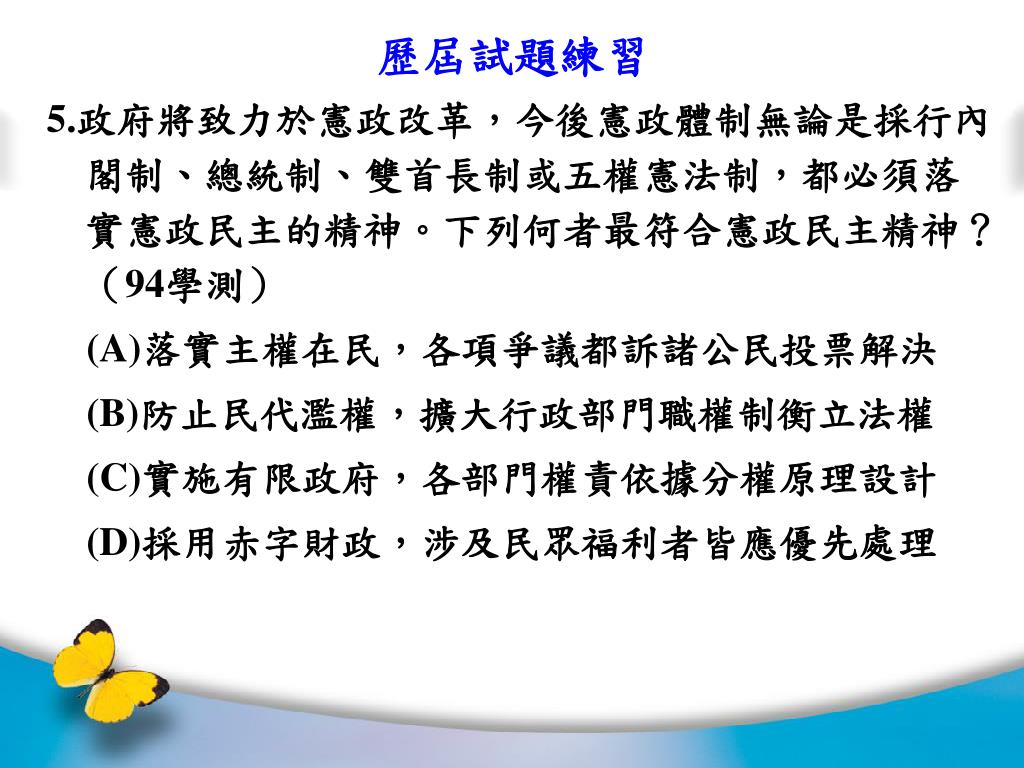 歷屆試題練習

5.政府將致力於憲政改革，今後憲政體制無論是採行內閣制、總統制、雙首長制或五權憲法制，都必須落實憲政民主的精神。下列何者最符合憲政民主精神？（94學測）

(A)落實主權在民，各項爭議都訴諸公民投票解決

(B)防止民代濫權，擴大行政部門職權制衡立法權

(C)實施有限政府，各部門權責依據分權原理設計

(D)採用赤字財政，涉及民眾福利者皆應優先處理